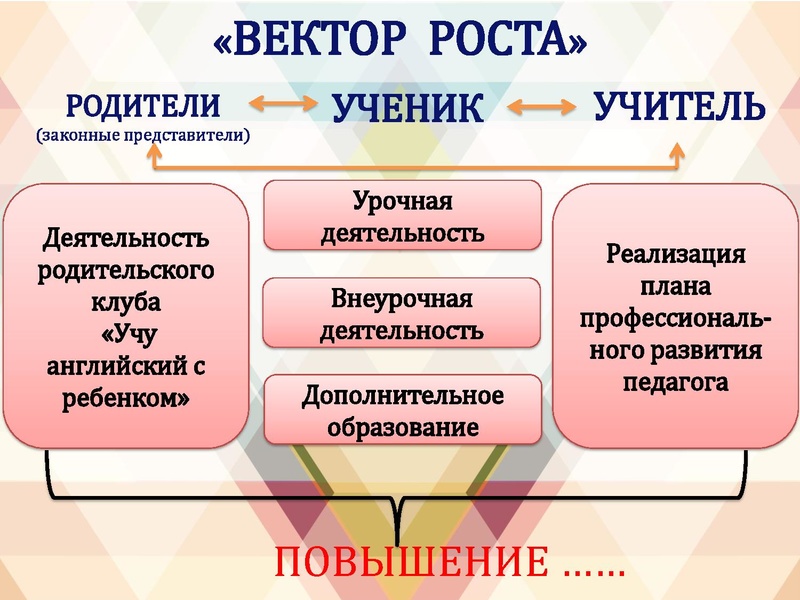 «ВЕКТОР РОСТА»

РОДИТЕЛИ (законные представители)

УЧЕНИК

УЧИТЕЛЬ

Деятельность родительского клуба «Учу английский с ребенком»

Урочная деятельность

Внеурочная деятельность

Дополнительное образование

Реализация плана профессионального развития педагога

ПОВЫШЕНИЕ ……